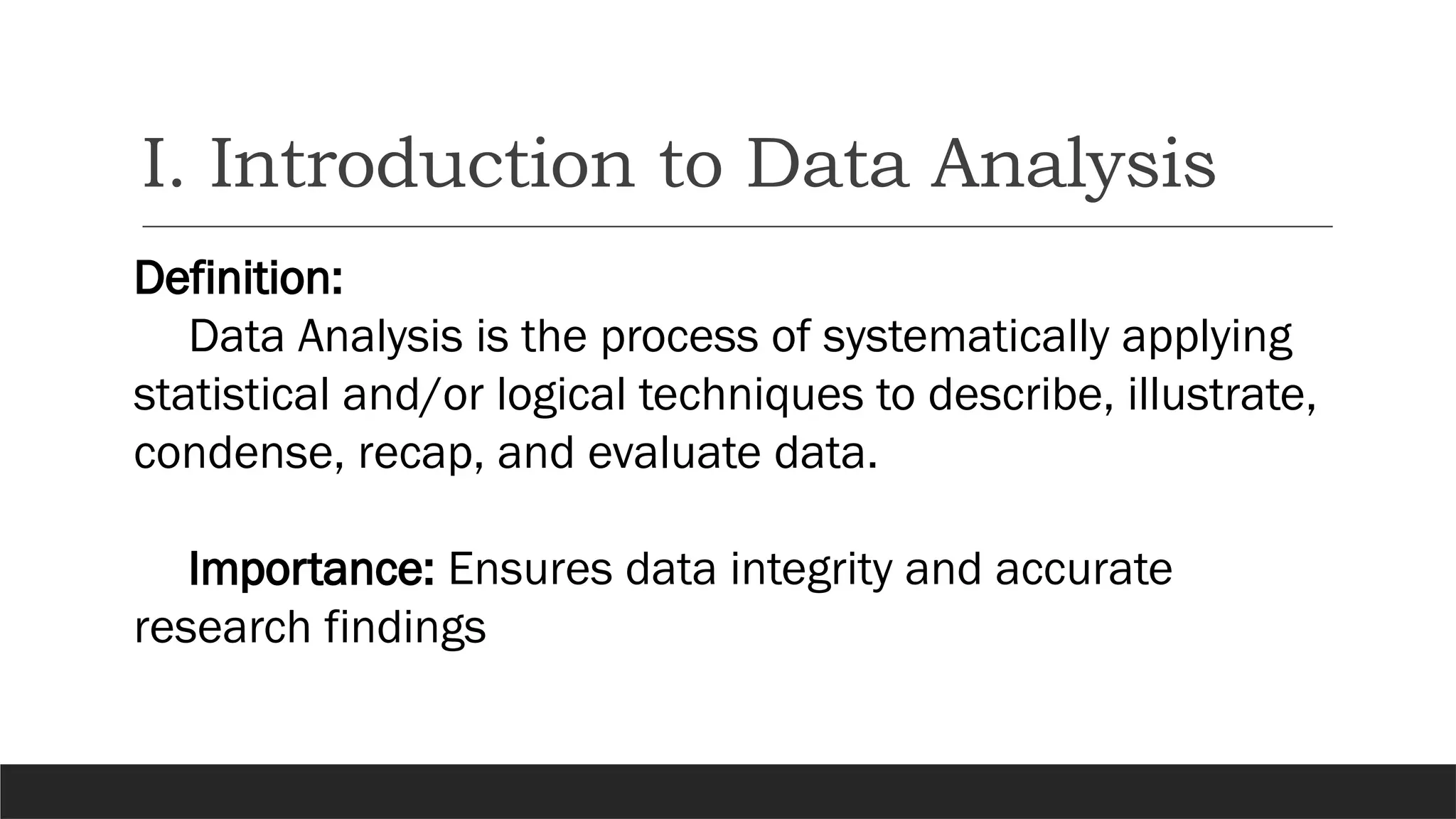 I. Introduction to Data Analysis

Definition:

Data Analysis is the process of systematically applying statistical and/or logical techniques to describe, illustrate, condense, recap, and evaluate data.

Importance: Ensures data integrity and accurate research findings